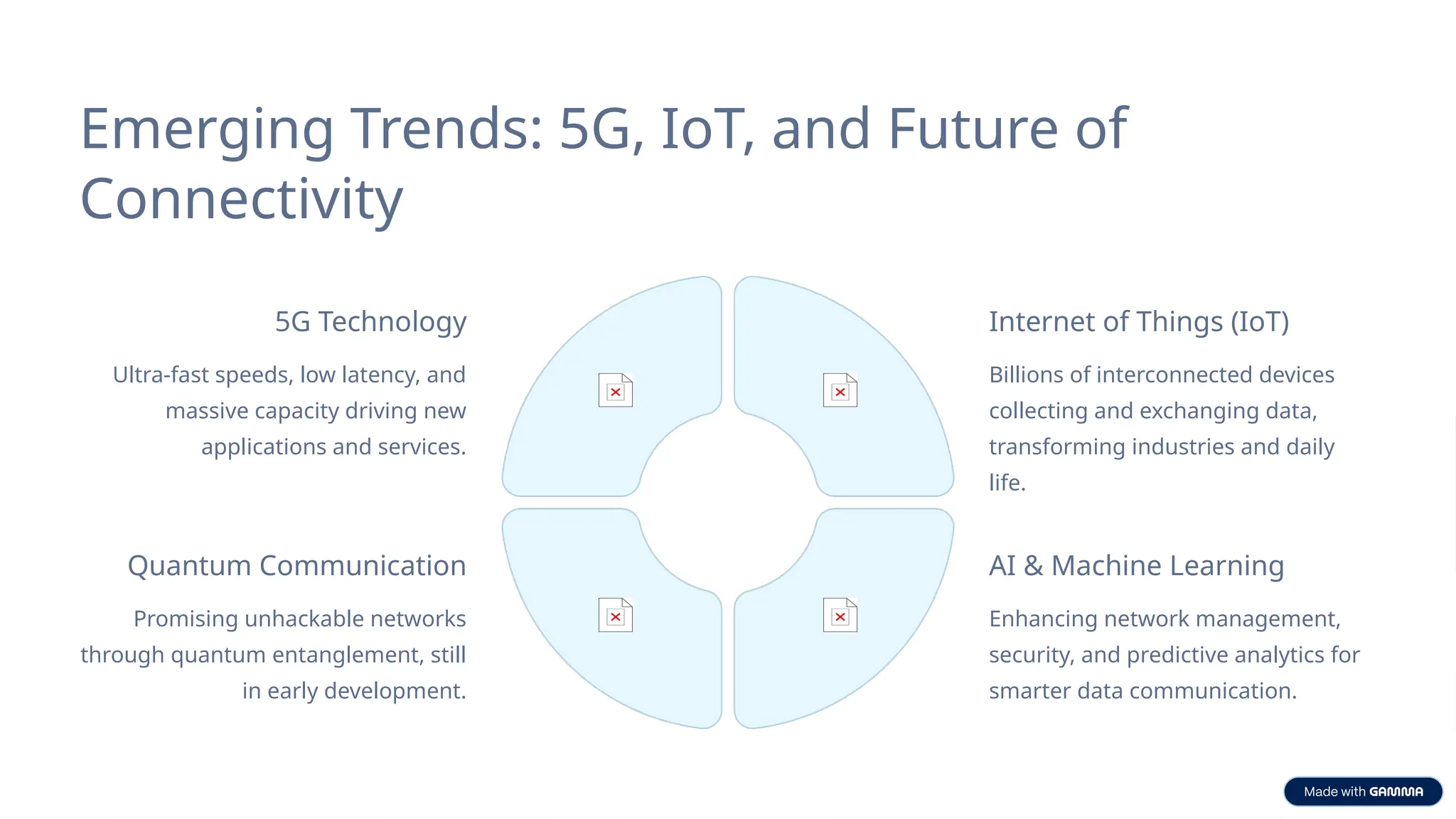 Emerging Trends: 5G, IoT, and Future of Connectivity

5G Technology

Ultra-fast speeds, low latency, and massive capacity driving new applications and services.

Internet of Things (IoT)

Billions of interconnected devices collecting and exchanging data, transforming industries and daily life.

Quantum Communication

Promising unhackable networks through quantum entanglement, still in early development.

AI & Machine Learning

Enhancing network management, security, and predictive analytics for smarter data communication.

Made with GAMMA